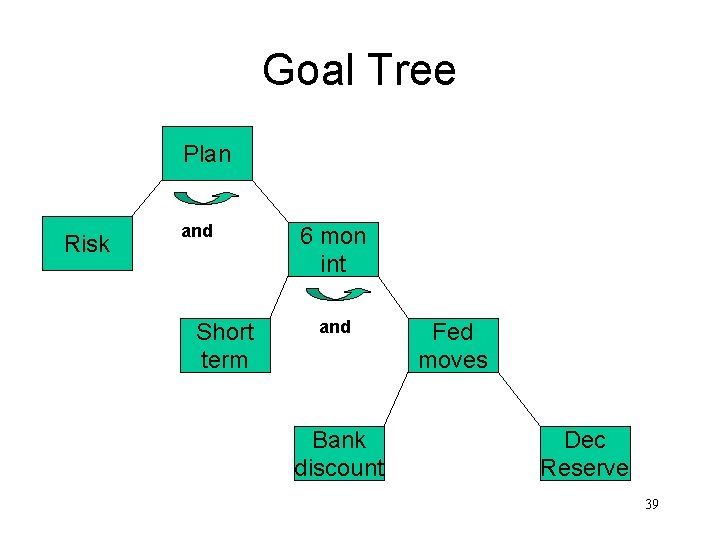 Goal Tree

Plan

Risk

and

6 mon int

Short term

and

Fed moves

Bank discount

Dec Reserve

39